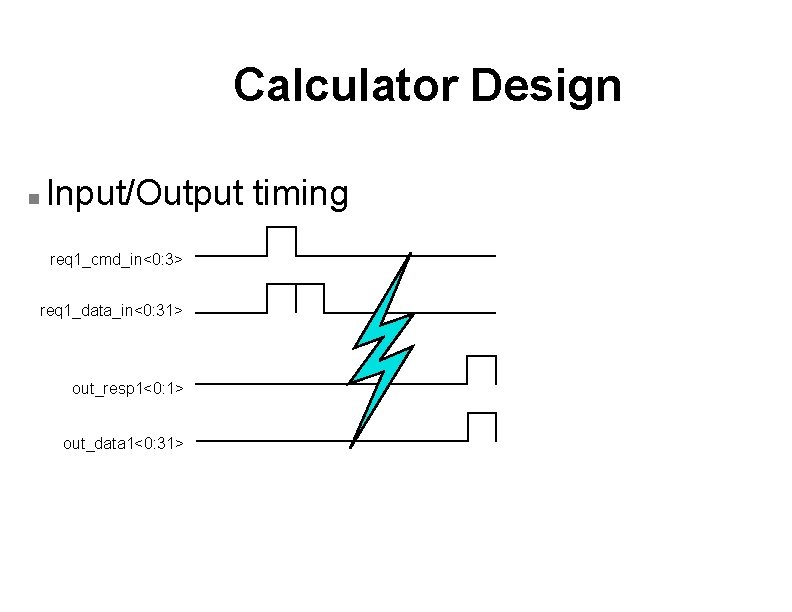 Calculator Design

Input/Output timing

req1_cmd_in<0:3>

req1_data_in<0:31>

out_resp1<0:1>

out_data1<0:31>